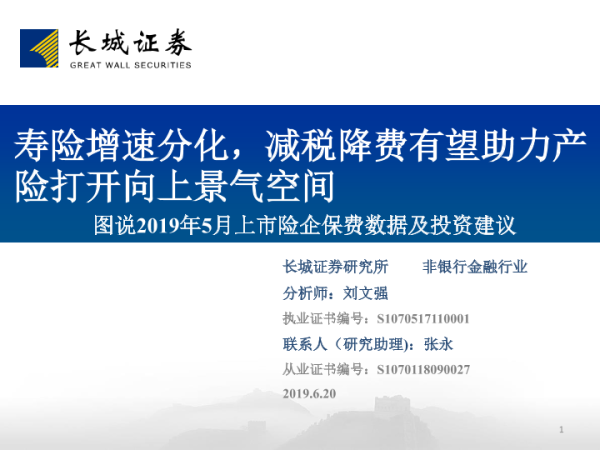 长城证券
GREAT WALL SECURITIES

寿险增速分化，减税降费有望助力产险打开向上景气空间

图说2019年5月上市险企保费数据及投资建议

长城证券研究所　　非银行金融行业

分析师：刘文强

执业证书编号：S1070517110001

联系人（研究助理)：张永

从业证书编号：S1070118090027

2019.6.20

1